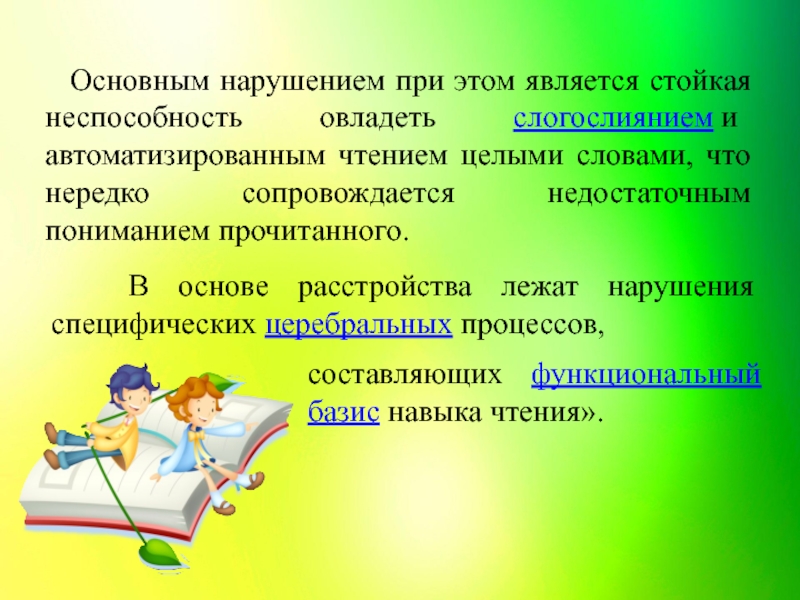 Основным нарушением при этом является стойкая неспособность овладеть слогослиянием и автоматизированным чтением целыми словами, что нередко сопровождается недостаточным пониманием прочитанного.

В основе расстройства лежат нарушения специфических церебральных процессов, составляющих функциональный базис навыка чтения».